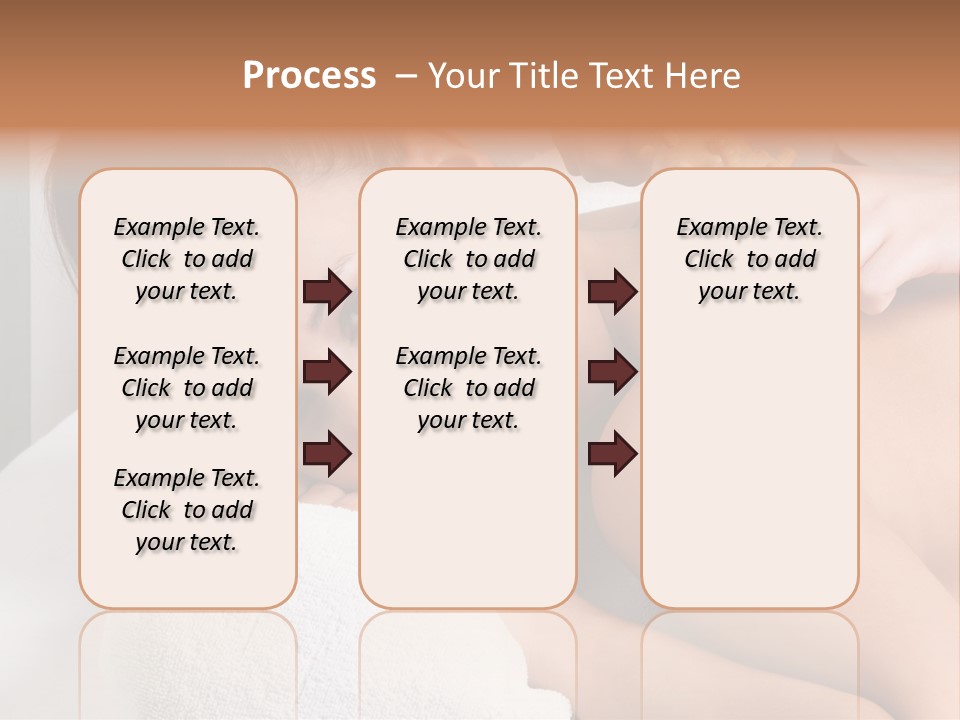 Process – Your Title Text Here

Example Text. Click to add your text.

Example Text. Click to add your text.

Example Text. Click to add your text.

Example Text. Click to add your text.

Example Text. Click to add your text.

Example Text. Click to add your text.